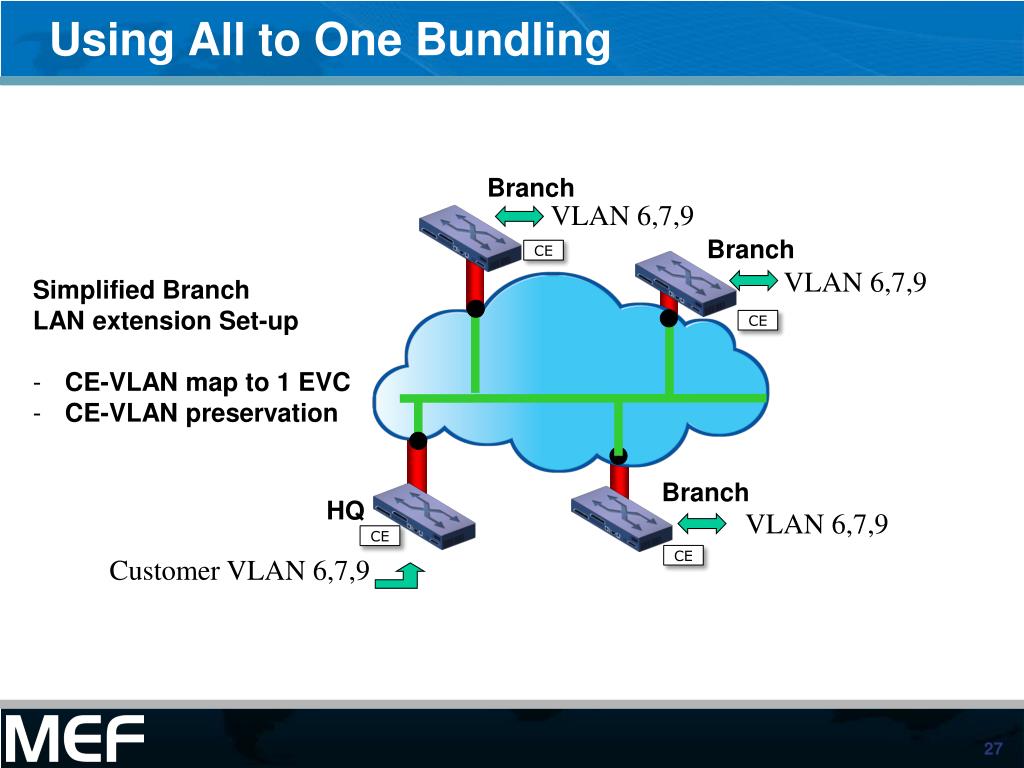 Using All to One Bundling

Simplified Branch
LAN extension Set-up

- CE-VLAN map to 1 EVC
- CE-VLAN preservation

Branch
VLAN 6,7,9
CE

Branch
VLAN 6,7,9
CE

HQ
CE
Customer VLAN 6,7,9

Branch
VLAN 6,7,9
CE

MEF
27